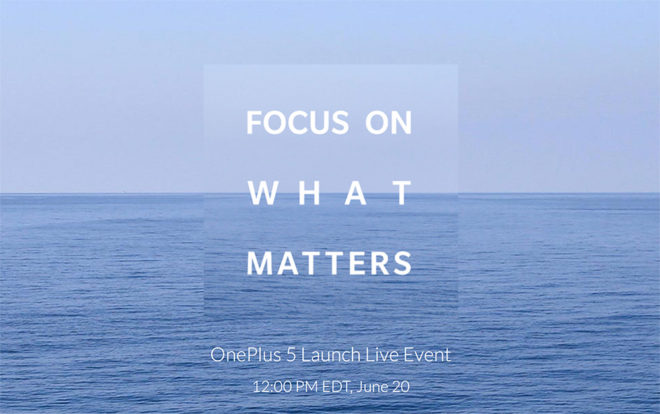 FOCUS ON
WHAT
MATTERS

OnePlus 5 Launch Live Event
12:00 PM EDT, June 20